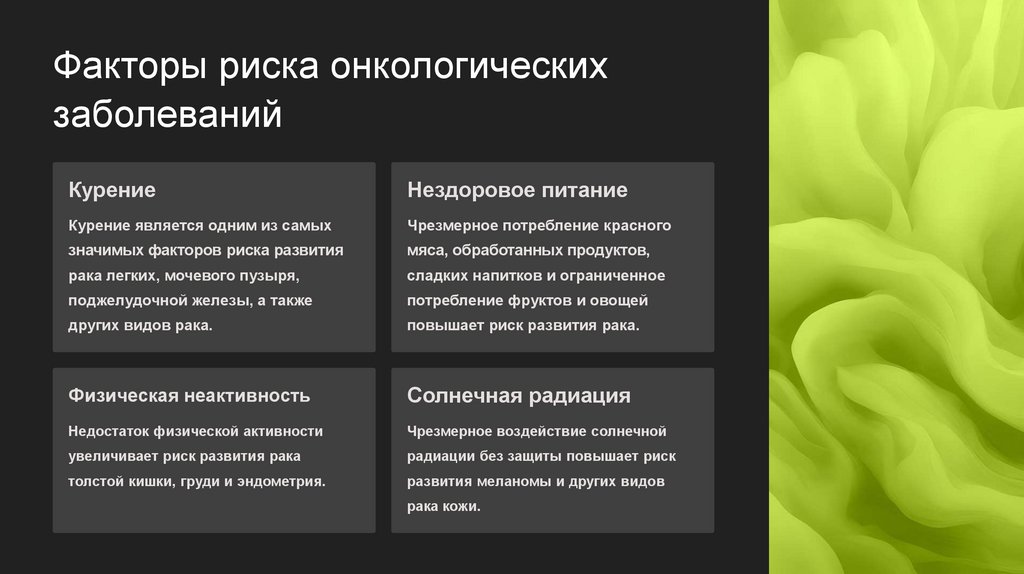 Факторы риска онкологических заболеваний

Курение

Курение является одним из самых значимых факторов риска развития рака легких, мочевого пузыря, поджелудочной железы, а также других видов рака.

Нездоровое питание

Чрезмерное потребление красного мяса, обработанных продуктов, сладких напитков и ограниченное потребление фруктов и овощей повышает риск развития рака.

Физическая неактивность

Недостаток физической активности увеличивает риск развития рака толстой кишки, груди и эндометрия.

Солнечная радиация

Чрезмерное воздействие солнечной радиации без защиты повышает риск развития меланомы и других видов рака кожи.